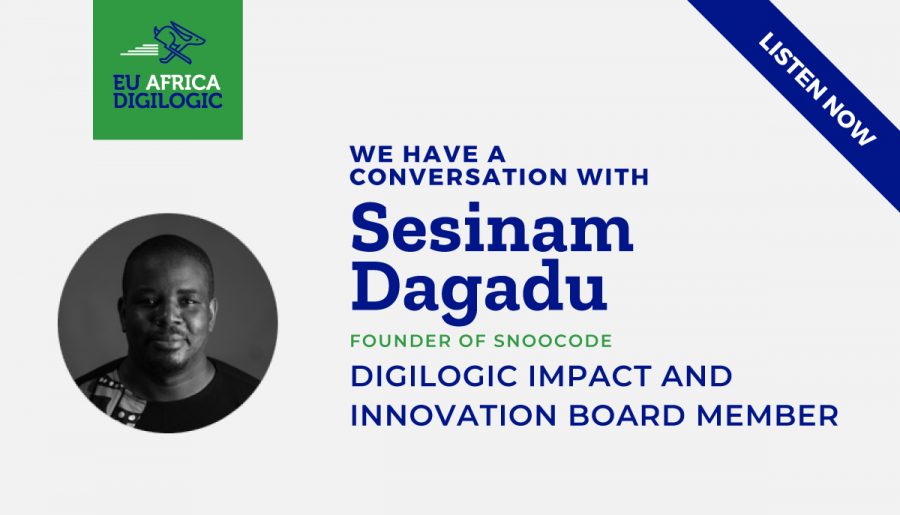 EU AFRICA DIGILOGIC

LISTEN NOW

WE HAVE A CONVERSATION WITH

Sesinam Dagadu

FOUNDER OF SNOOCODE

DIGILOGIC IMPACT AND INNOVATION BOARD MEMBER